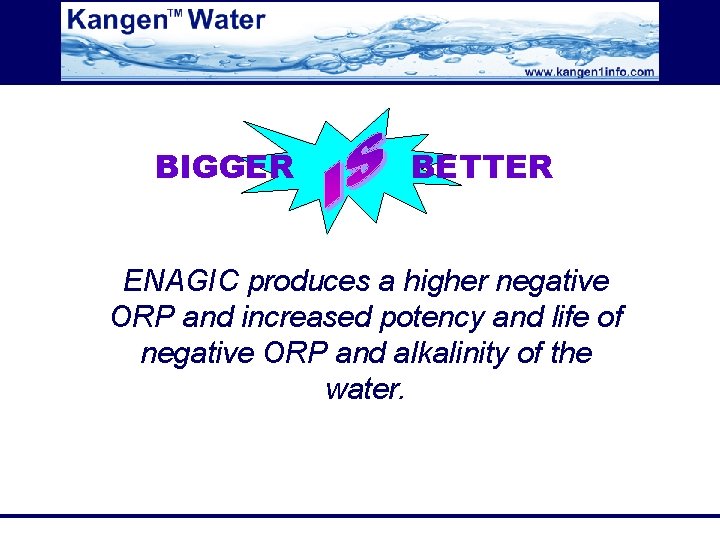 Kangen™ Water

www.kangen1info.com

BIGGER IS BETTER

ENAGIC produces a higher negative ORP and increased potency and life of negative ORP and alkalinity of the water.